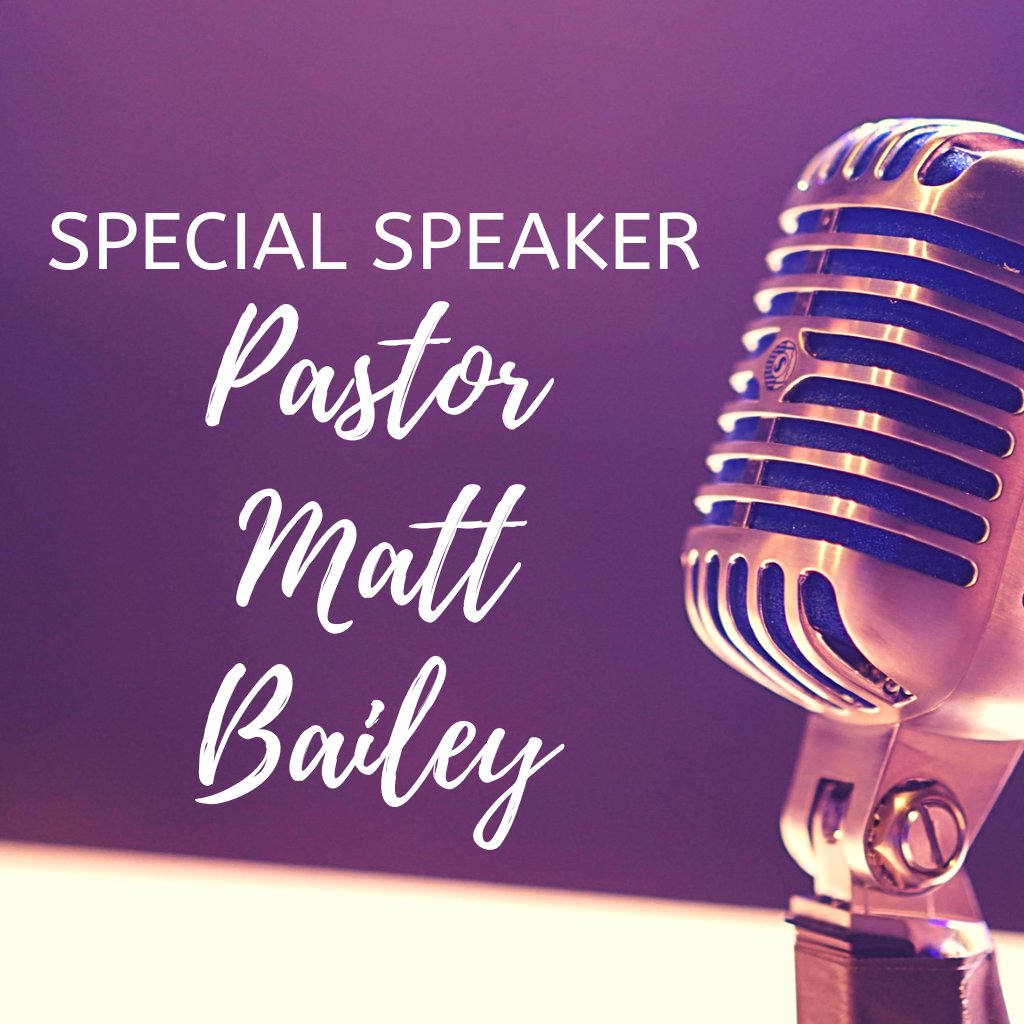 SPECIAL SPEAKER
Pastor
Matt
Bailey